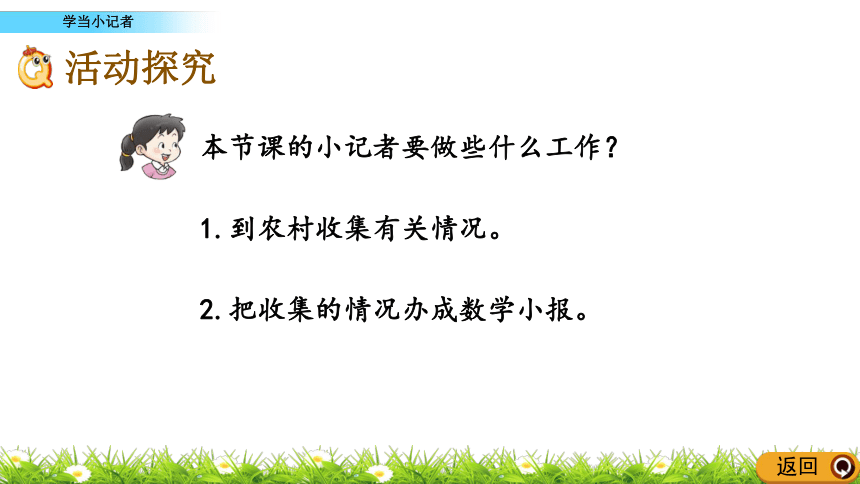 学当小记者

活动探究

本节课的小记者要做些什么工作？

1. 到农村收集有关情况。

2. 把收集的情况办成数学小报。

返回